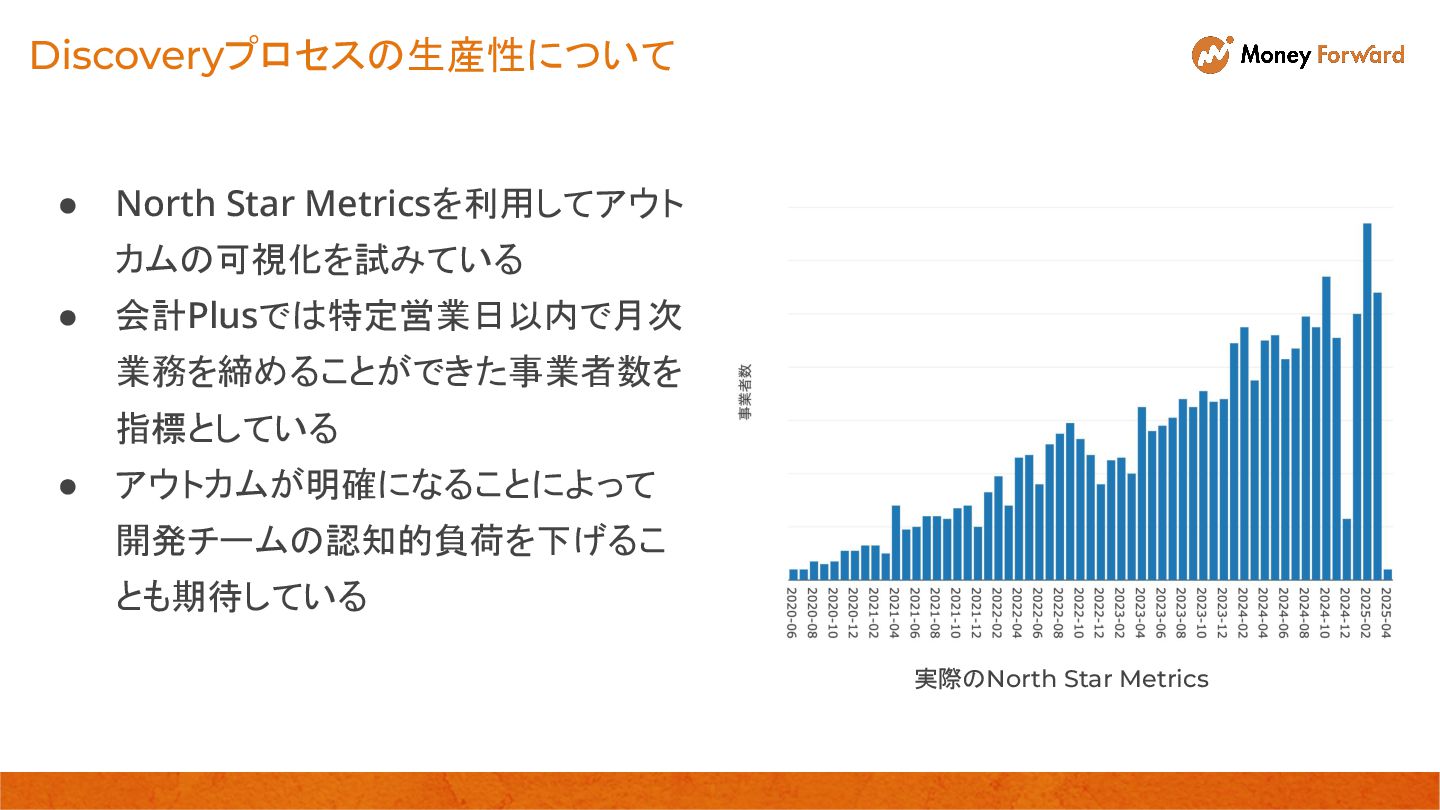 Discoveryプロセスの生産性について

Money Forward

● North Star Metricsを利用してアウトカムの可視化を試みている
● 会計Plusでは特定営業日以内で月次業務を締めることができた事業者数を指標としている
● アウトカムが明確になることによって開発チームの認知的負荷を下げることも期待している

事業者数

2020-06
2020-08
2020-10
2020-12
2021-02
2021-04
2021-06
2021-08
2021-10
2021-12
2022-02
2022-04
2022-06
2022-08
2022-10
2022-12
2023-02
2023-04
2023-06
2023-08
2023-10
2023-12
2024-02
2024-04
2024-06
2024-08
2024-10
2024-12
2025-02
2025-04

実際のNorth Star Metrics